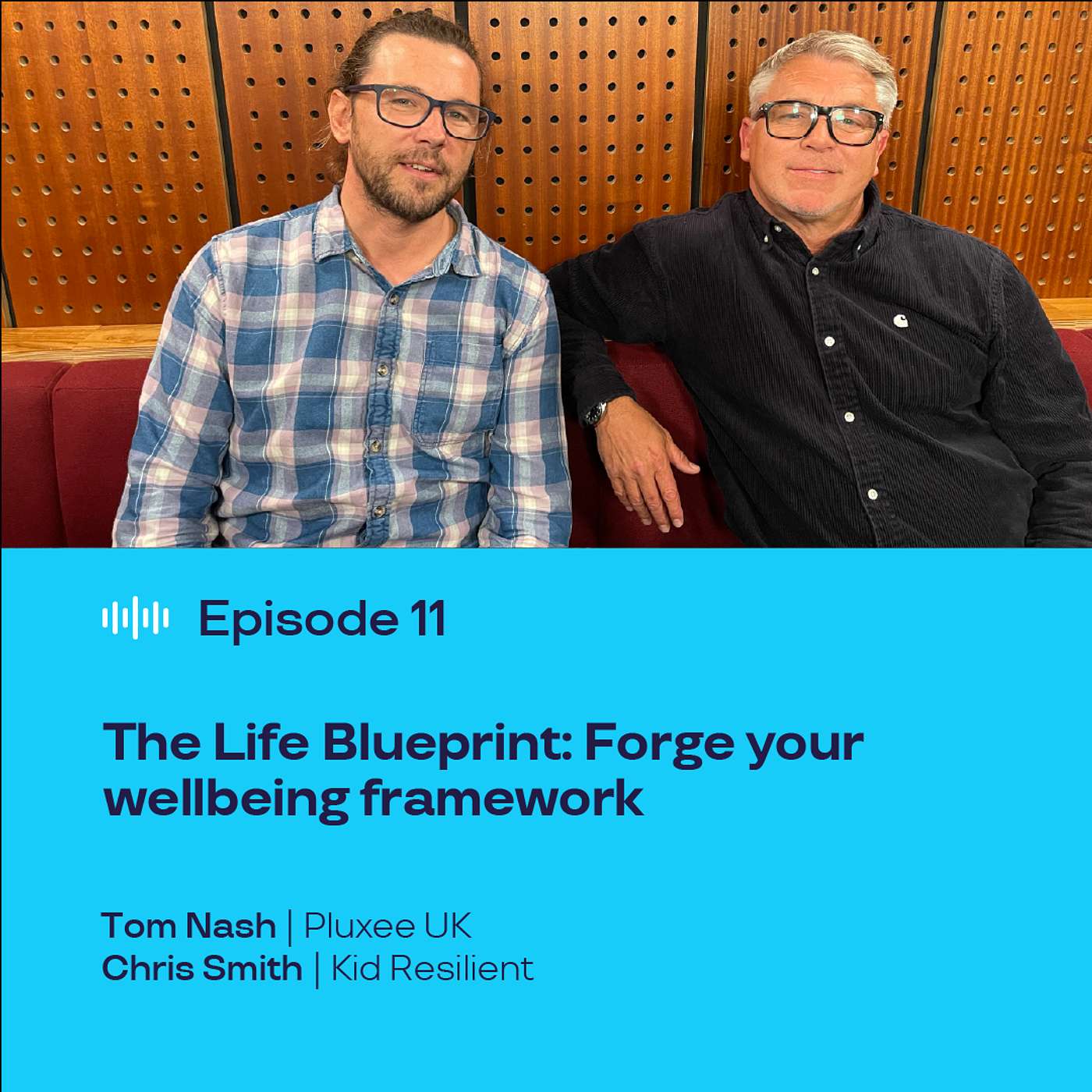 Episode 11

The Life Blueprint: Forge your wellbeing framework

Tom Nash | Pluxee UK
Chris Smith | Kid Resilient